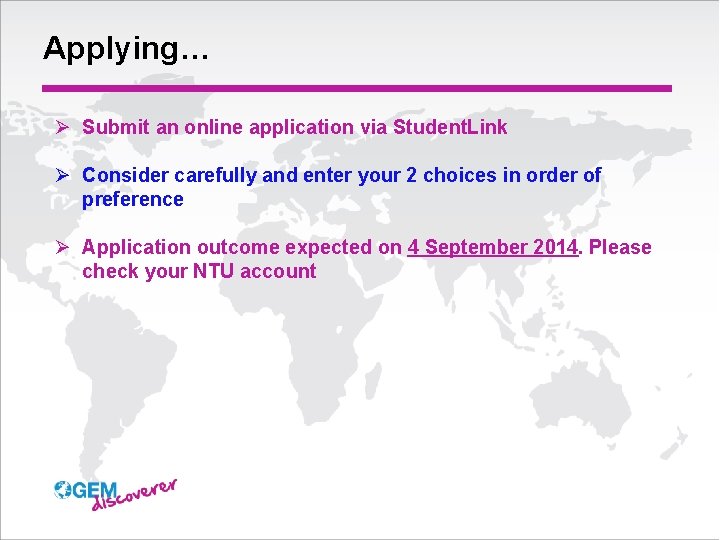 Applying…

➢ Submit an online application via StudentLink

➢ Consider carefully and enter your 2 choices in order of preference

➢ Application outcome expected on 4 September 2014. Please check your NTU account

GEM discoverer